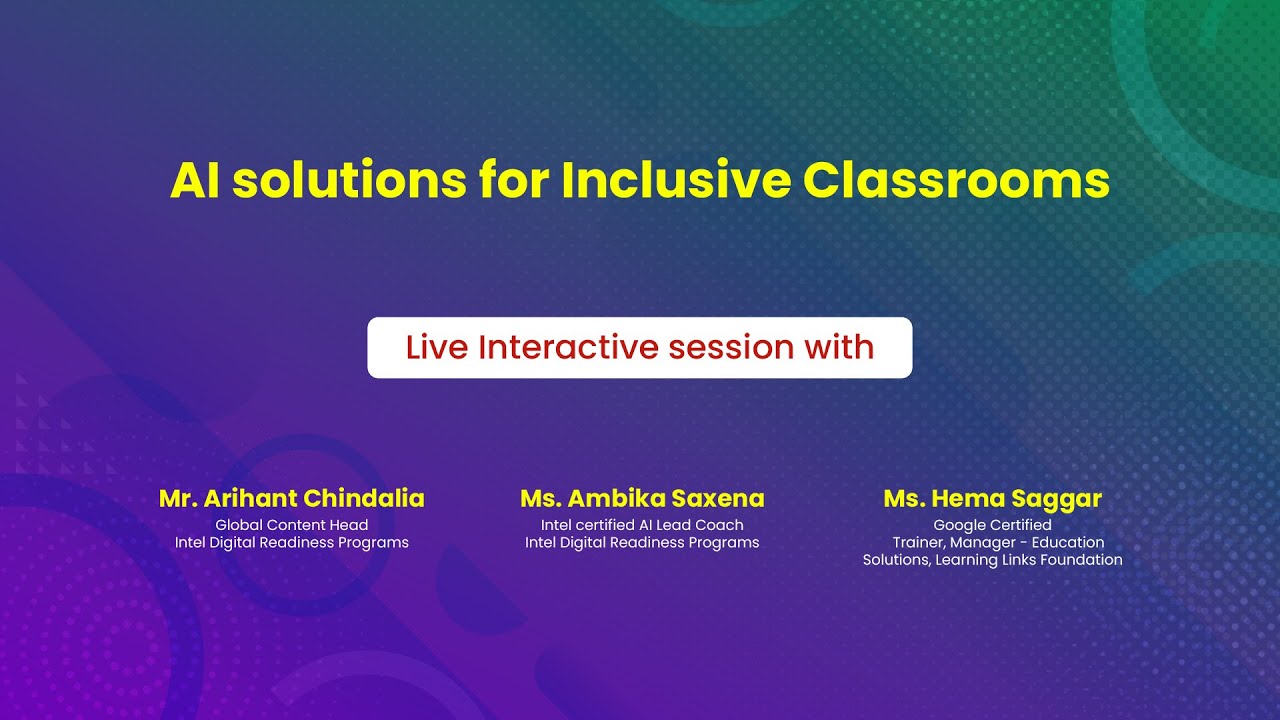 AI solutions for Inclusive Classrooms

Live Interactive session with

Mr. Arihant Chindalia
Global Content Head
Intel Digital Readiness Programs

Ms. Ambika Saxena
Intel certified AI Lead Coach
Intel Digital Readiness Programs

Ms. Hema Saggar
Google Certified
Trainer, Manager - Education
Solutions, Learning Links Foundation